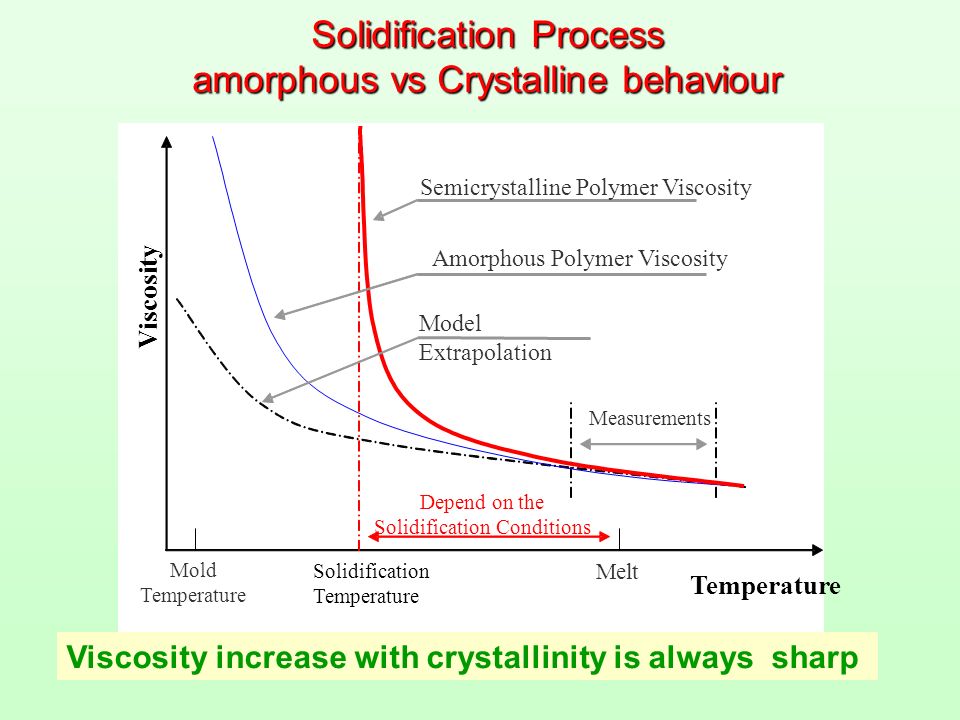 Solidification Process
amorphous vs Crystalline behaviour

Viscosity

Semicrystalline Polymer Viscosity

Amorphous Polymer Viscosity

Model
Extrapolation

Measurements

Depend on the
Solidification Conditions

Mold
Temperature

Solidification
Temperature

Melt

Temperature

Viscosity increase with crystallinity is always sharp